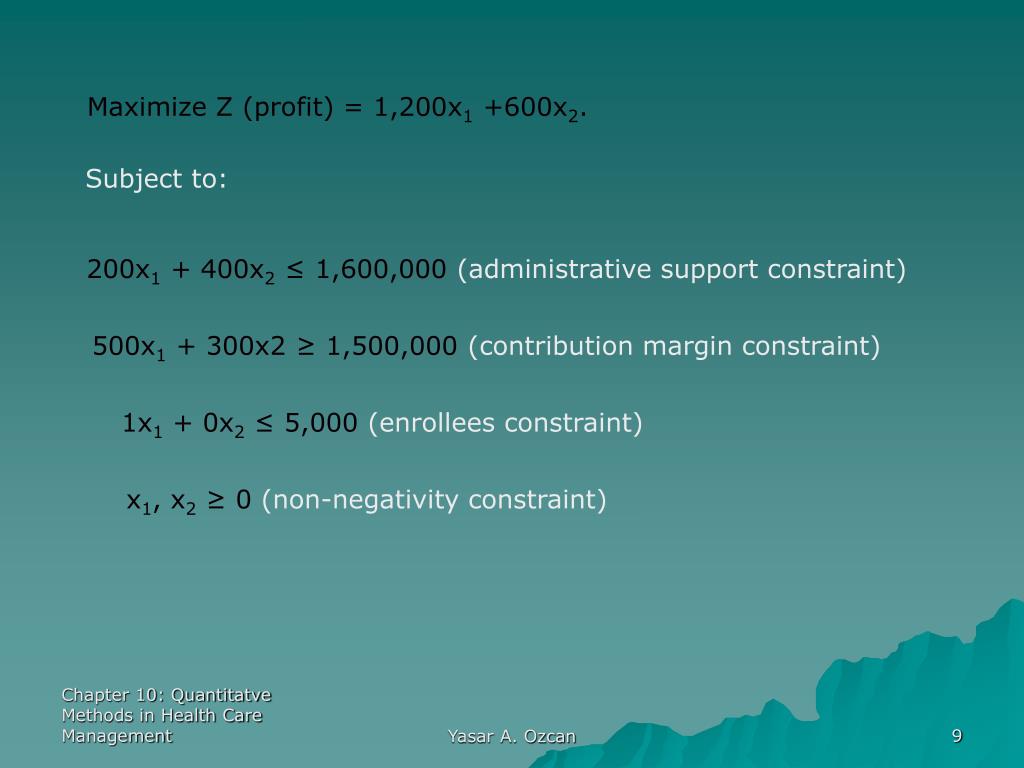 Maximize Z (profit) = $1,200x_1 + 600x_2$.

Subject to:

$200x_1 + 400x_2 \leq 1,600,000$ (administrative support constraint)

$500x_1 + 300x2 \geq 1,500,000$ (contribution margin constraint)

$1x_1 + 0x_2 \leq 5,000$ (enrollees constraint)

$x_1, x_2 \geq 0$ (non-negativity constraint)

Chapter 10: Quantitatve Methods in Health Care Management

Yasar A. Ozcan

9